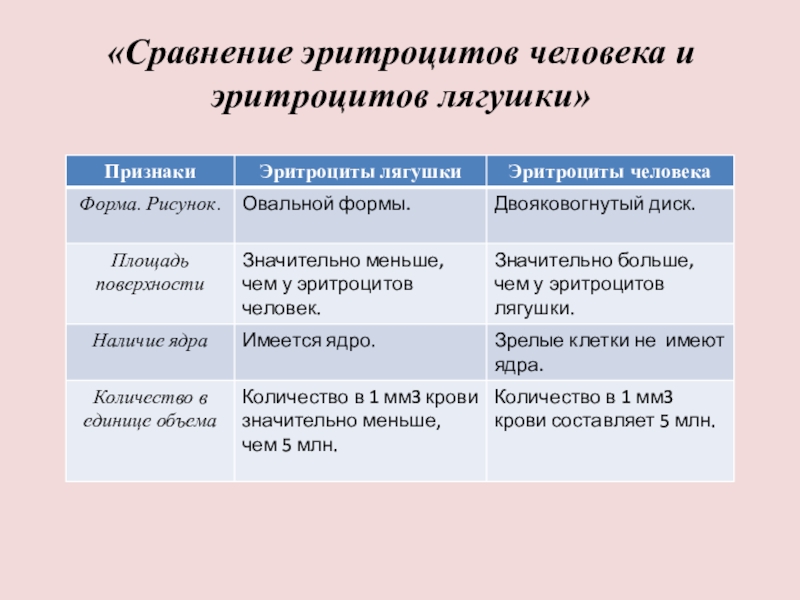 «Сравнение эритроцитов человека и эритроцитов лягушки»

| Признаки | Эритроциты лягушки | Эритроциты человека |
|---|---|---|
| Форма. Рисунок. | Овальной формы. | Двояковогнутый диск. |
| Площадь поверхности | Значительно меньше, чем у эритроцитов человек. | Значительно больше, чем у эритроцитов лягушки. |
| Наличие ядра | Имеется ядро. | Зрелые клетки не имеют ядра. |
| Количество в единице объема | Количество в 1 мм3 крови значительно меньше, чем 5 млн. | Количество в 1 мм3 крови составляет 5 млн. |